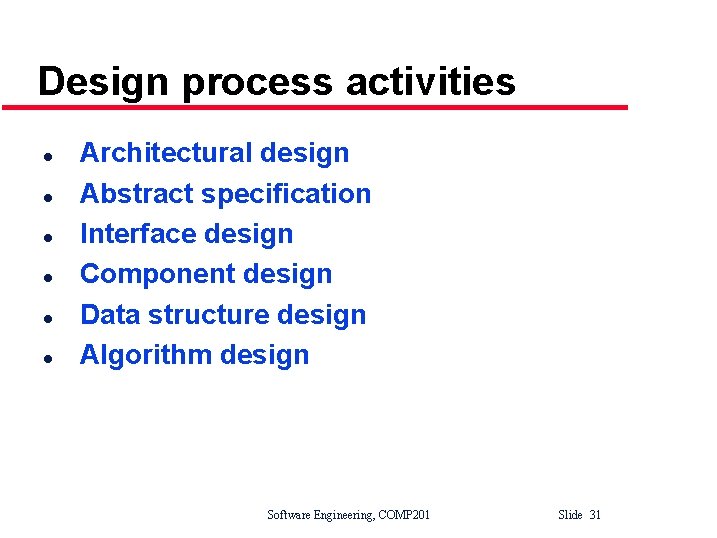 Design process activities

- Architectural design
- Abstract specification
- Interface design
- Component design
- Data structure design
- Algorithm design

Software Engineering, COMP201 Slide 31